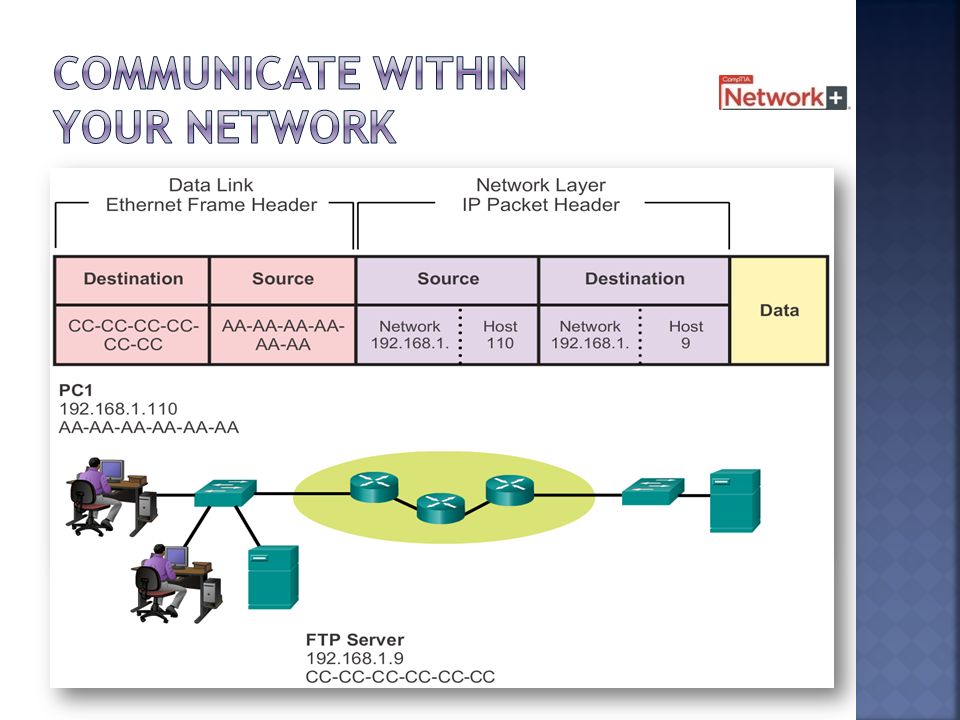 COMMUNICATE WITHIN YOUR NETWORK

CompTIA Network+

Data Link
Ethernet Frame Header

Network Layer
IP Packet Header

| Destination | Source | Source | Destination | Data |
|---|---|---|---|---|
| CC-CC-CC-CC-CC-CC | AA-AA-AA-AA-AA-AA | Network 192.168.1. Host 110 | Network 192.168.1. Host 9 | |

PC1
192.168.1.110
AA-AA-AA-AA-AA-AA

FTP Server
192.168.1.9
CC-CC-CC-CC-CC-CC